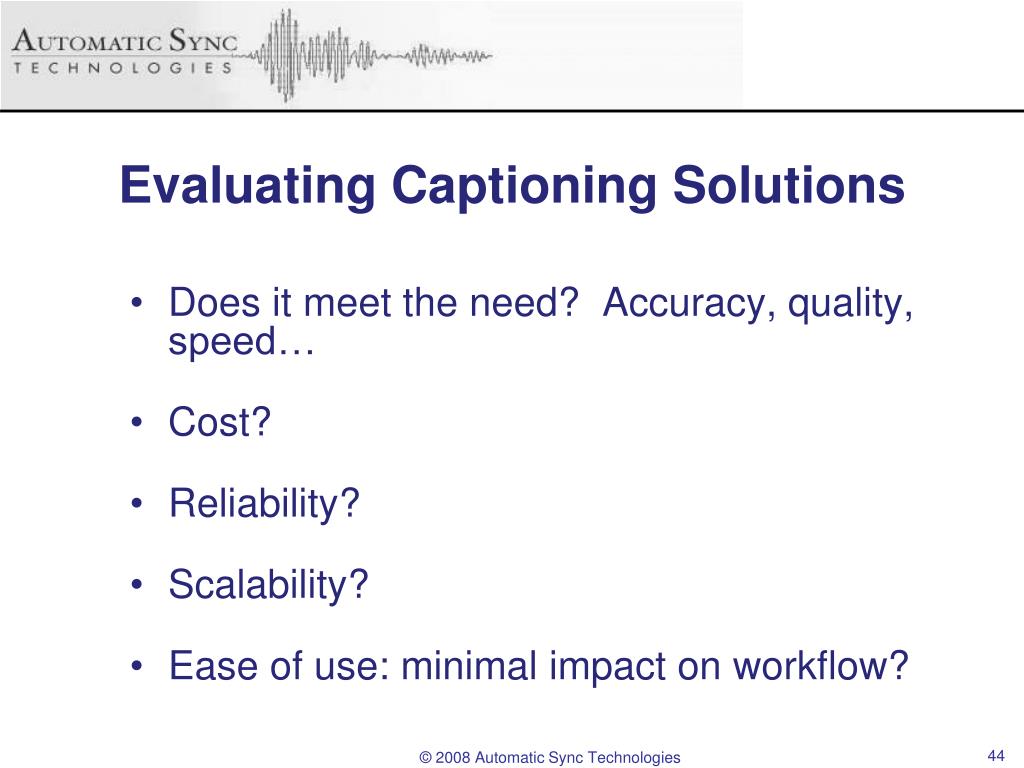 AUTOMATIC SYNC
TECHNOLOGIES

Evaluating Captioning Solutions

• Does it meet the need? Accuracy, quality, speed…

• Cost?

• Reliability?

• Scalability?

• Ease of use: minimal impact on workflow?

© 2008 Automatic Sync Technologies

44